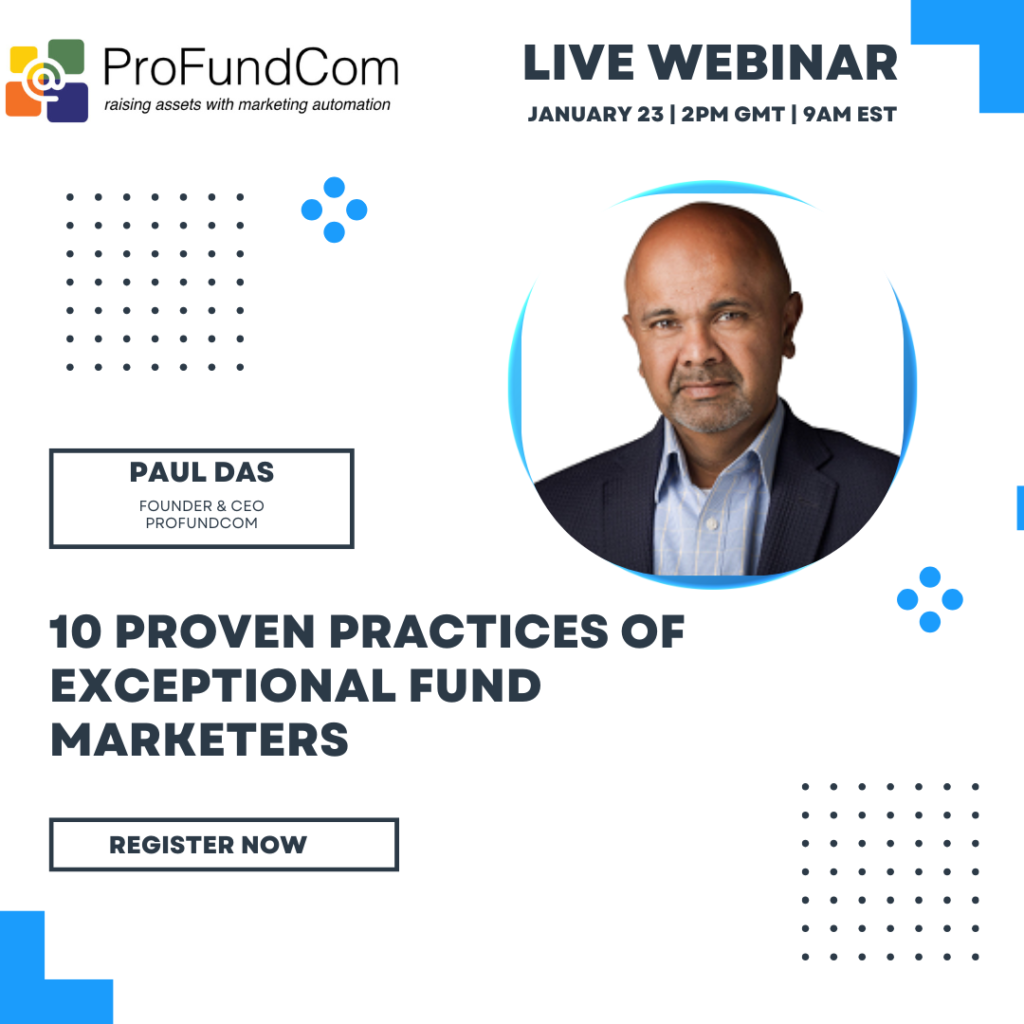 ProFundCom
raising assets with marketing automation

LIVE WEBINAR
JANUARY 23 | 2PM GMT | 9AM EST

PAUL DAS
FOUNDER & CEO
PROFUNDCOM

10 PROVEN PRACTICES OF EXCEPTIONAL FUND MARKETERS

REGISTER NOW